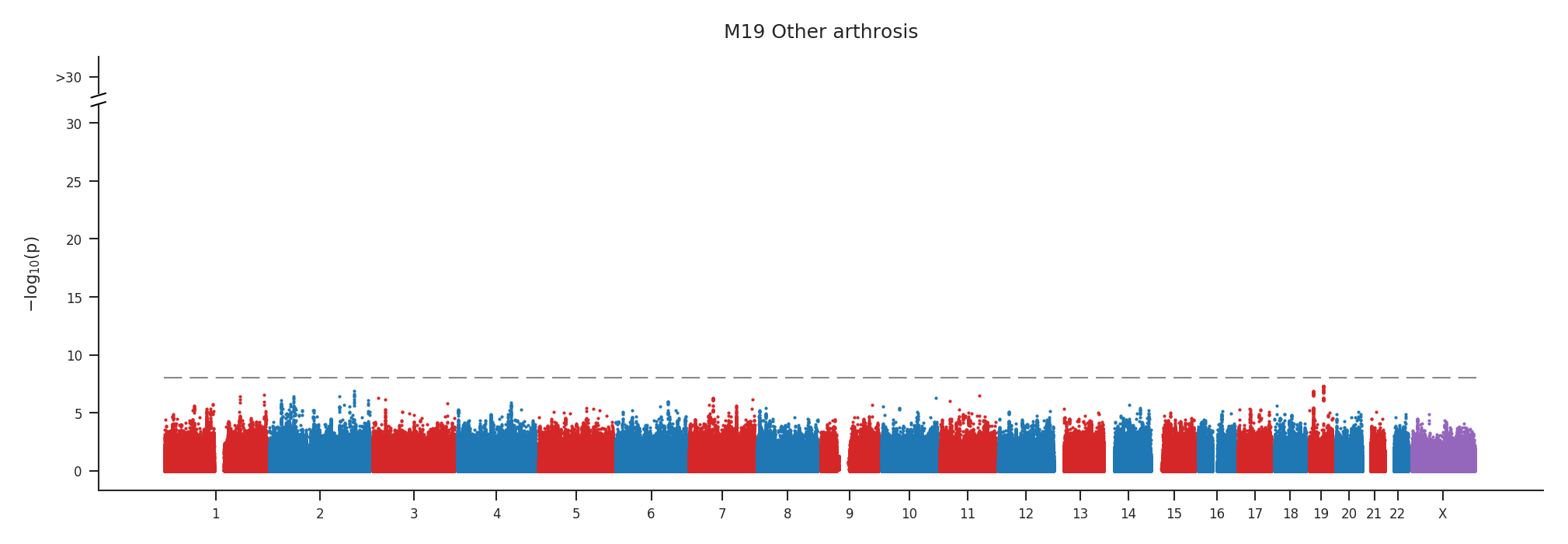 M19 Other arthrosis

>30

30

25

20

15

10

5

0

$-\log_{10}(p)$

1 2 3 4 5 6 7 8 9 10 11 12 13 14 15 16 17 18 19 20 21 22 X